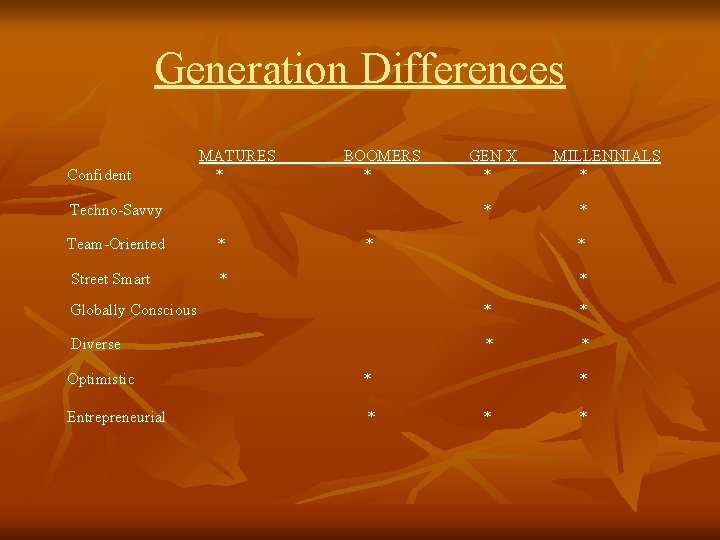 Generation Differences

| | MATURES | BOOMERS | GEN X | MILLENNIALS |
|---|---|---|---|---|
| Confident | * | * | * | * |
| Techno-Savvy | | | * | * |
| Team-Oriented | * | * | | * |
| Street Smart | * | | | * |
| Globally Conscious | | | * | * |
| Diverse | | | * | * |
| Optimistic | | * | | * |
| Entrepreneurial | | * | * | * |